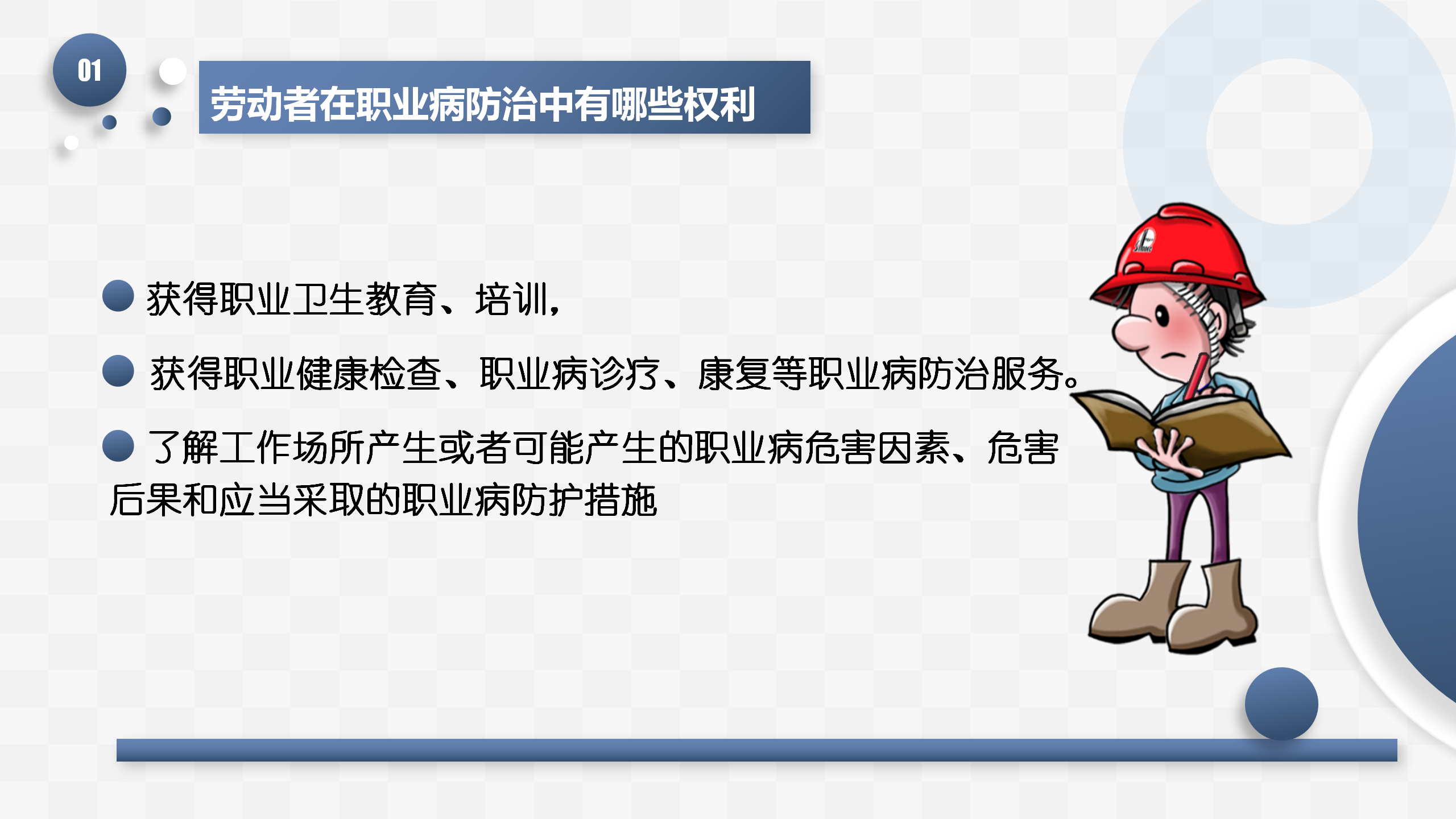 01

劳动者在职业病防治中有哪些权利

获得职业卫生教育、培训，

获得职业健康检查、职业病诊疗、康复等职业病防治服务。

了解工作场所产生或者可能产生的职业病危害因素、危害后果和应当采取的职业病防护措施